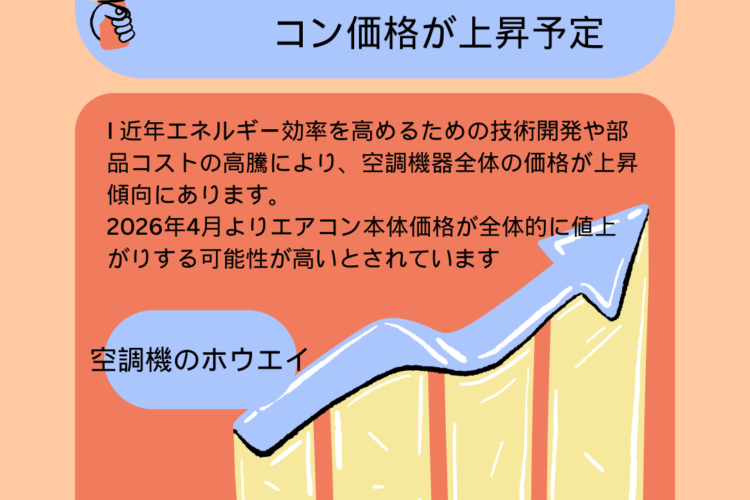 コン価格が上昇予定

l 近年エネルギー効率を高めるための技術開発や部品コストの高騰により、空調機器全体の価格が上昇傾向にあります。
2026年4月よりエアコン本体価格が全体的に値上がりする可能性が高いとされています

空調機のホウエイ